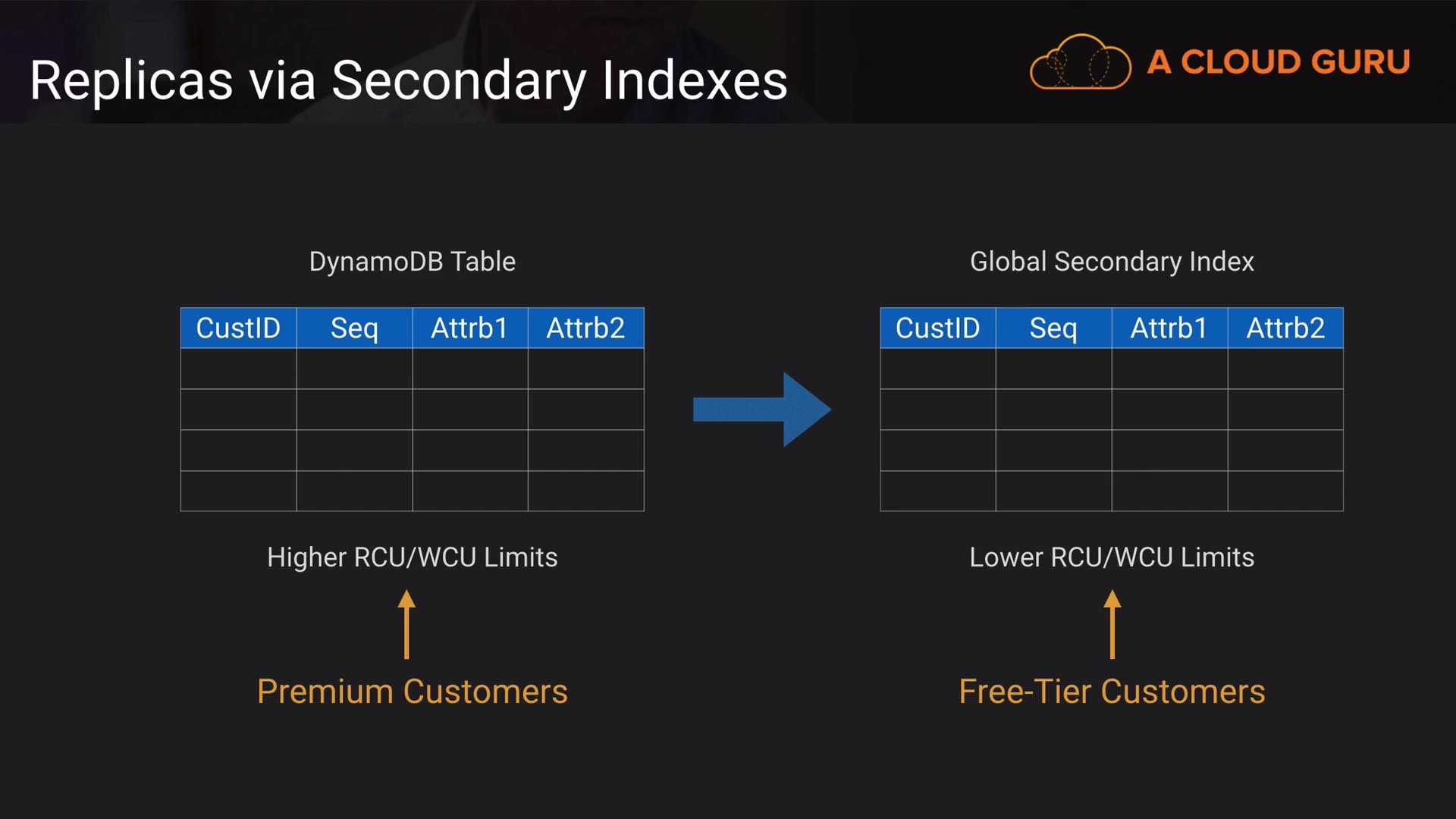 Replicas via Secondary Indexes

A CLOUD GURU

DynamoDB Table

| CustID | Seq | Attrb1 | Attrb2 |
|---|---|---|---|
| | | | |
| | | | |
| | | | |
| | | | |

Higher RCU/WCU Limits

Premium Customers

Global Secondary Index

| CustID | Seq | Attrb1 | Attrb2 |
|---|---|---|---|
| | | | |
| | | | |
| | | | |
| | | | |

Lower RCU/WCU Limits

Free-Tier Customers